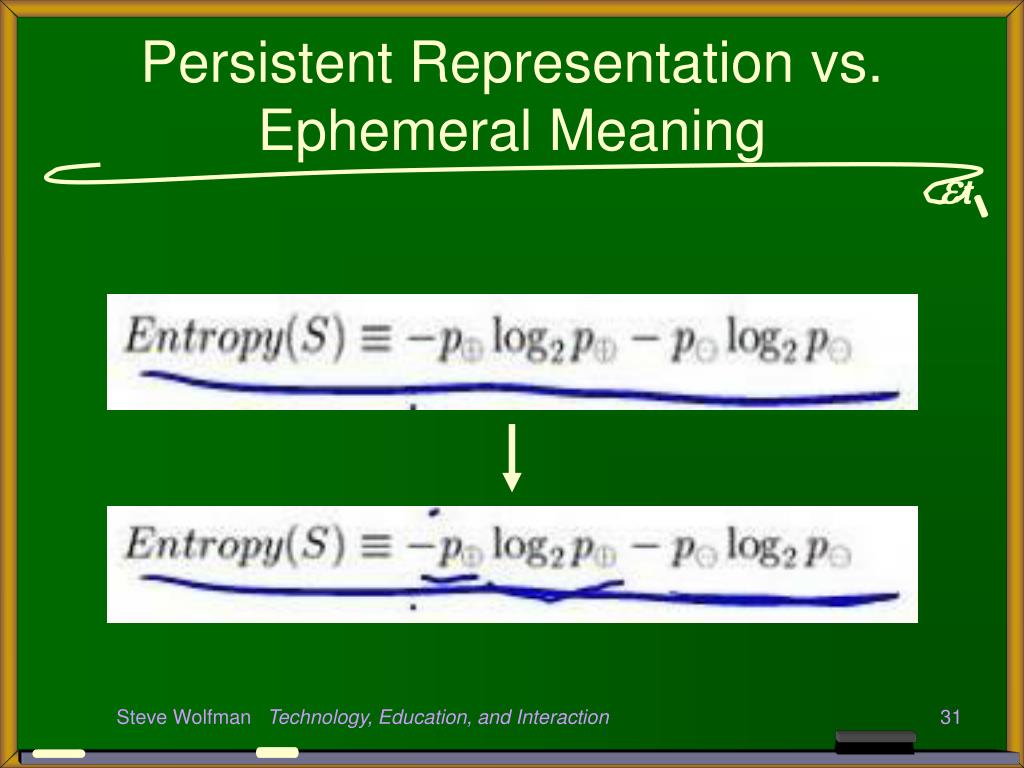 Persistent Representation vs. Ephemeral Meaning

$Entropy(S) \equiv -p_{\oplus} \log_2 p_{\oplus} - p_{\ominus} \log_2 p_{\ominus}$

$Entropy(S) \equiv -p_{\oplus} \log_2 p_{\oplus} - p_{\ominus} \log_2 p_{\ominus}$

Steve Wolfman Technology, Education, and Interaction 31